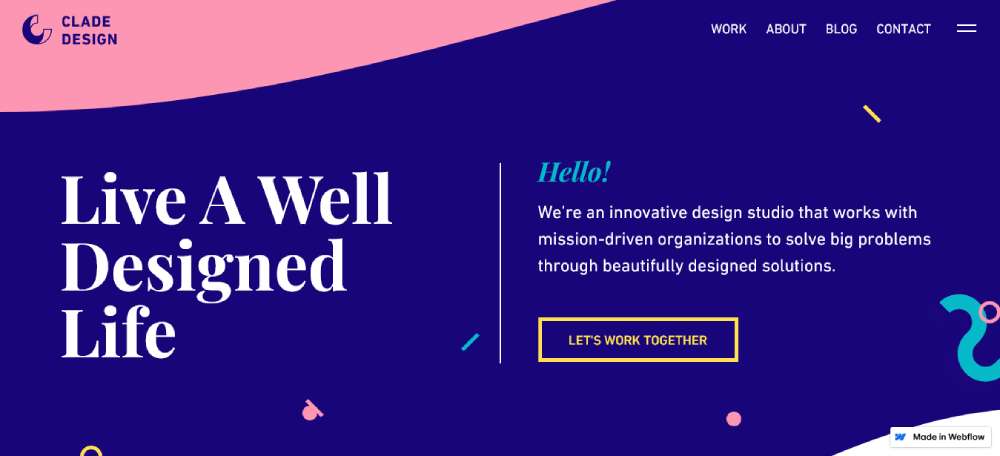 CLADE DESIGN

WORK ABOUT BLOG CONTACT

Live A Well Designed Life

Hello!

We're an innovative design studio that works with mission-driven organizations to solve big problems through beautifully designed solutions.

LET'S WORK TOGETHER

Made in Webflow